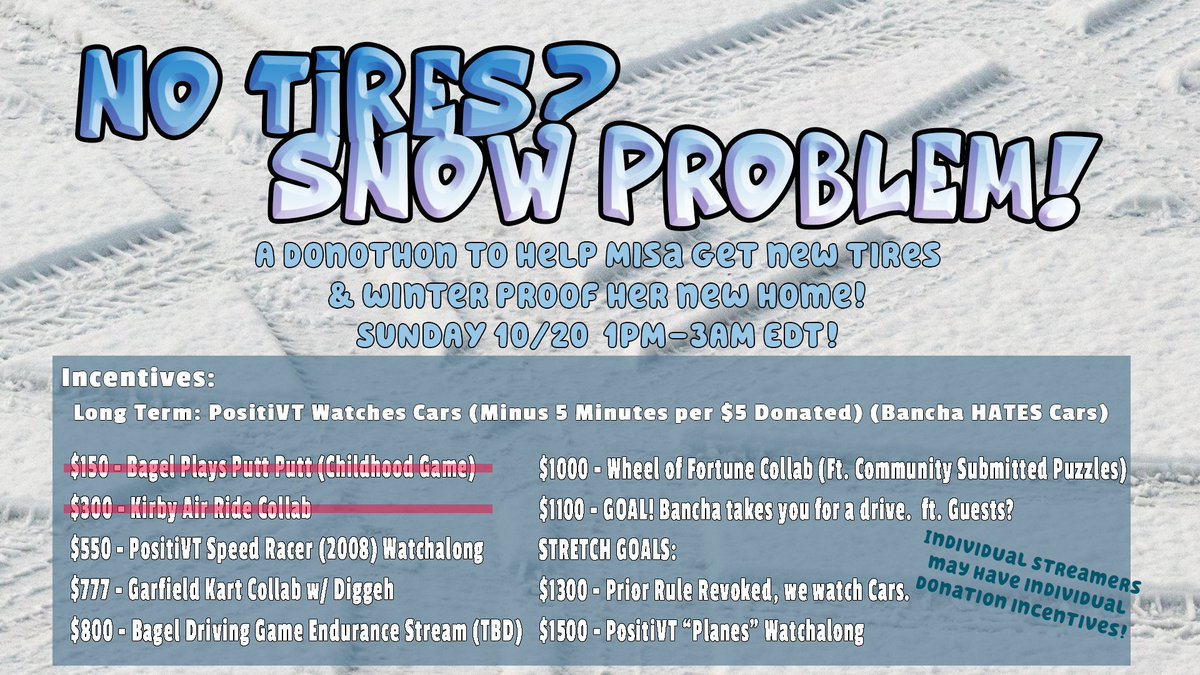 NO TIRES? SNOW PROBLEM!

A DONOTHON TO HELP MISA GET NEW TIRES & WINTER PROOF HER NEW HOME! SUNDAY 10/20 1PM-3AM EDT!

Incentives:

Long Term: PositiVT Watches Cars (Minus 5 Minutes per $5 Donated) (Bancha HATES Cars)

$150 - Bagel Plays Putt Putt (Childhood Game)

$300 - Kirby Air Ride Collab

$550 - PositiVT Speed Racer (2008) Watchalong

$777 - Garfield Kart Collab w/ Diggeh

$800 - Bagel Driving Game Endurance Stream (TBD)

$1000 - Wheel of Fortune Collab (Ft. Community Submitted Puzzles)

$1100 - GOAL! Bancha takes you for a drive. ft. Guests?

STRETCH GOALS:

$1300 - Prior Rule Revoked, we watch Cars.

$1500 - PositiVT "Planes" Watchalong

INDIVIDUAL STREAMERS MAY HAVE INDIVIDUAL DONATION INCENTIVES!